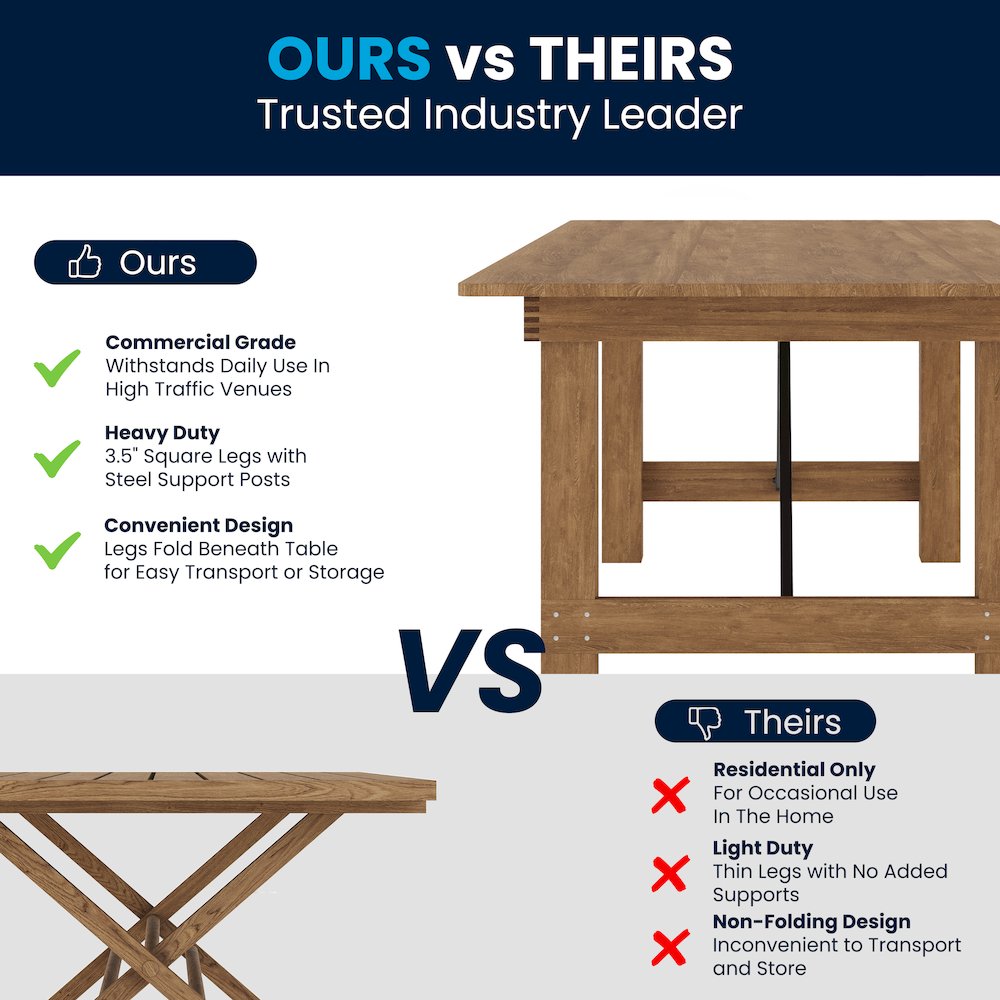 OURS vs THEIRS
Trusted Industry Leader

Ours

Commercial Grade
Withstands Daily Use In High Traffic Venues

Heavy Duty
3.5" Square Legs with Steel Support Posts

Convenient Design
Legs Fold Beneath Table for Easy Transport or Storage

VS

Theirs

Residential Only
For Occasional Use In The Home

Light Duty
Thin Legs with No Added Supports

Non-Folding Design
Inconvenient to Transport and Store